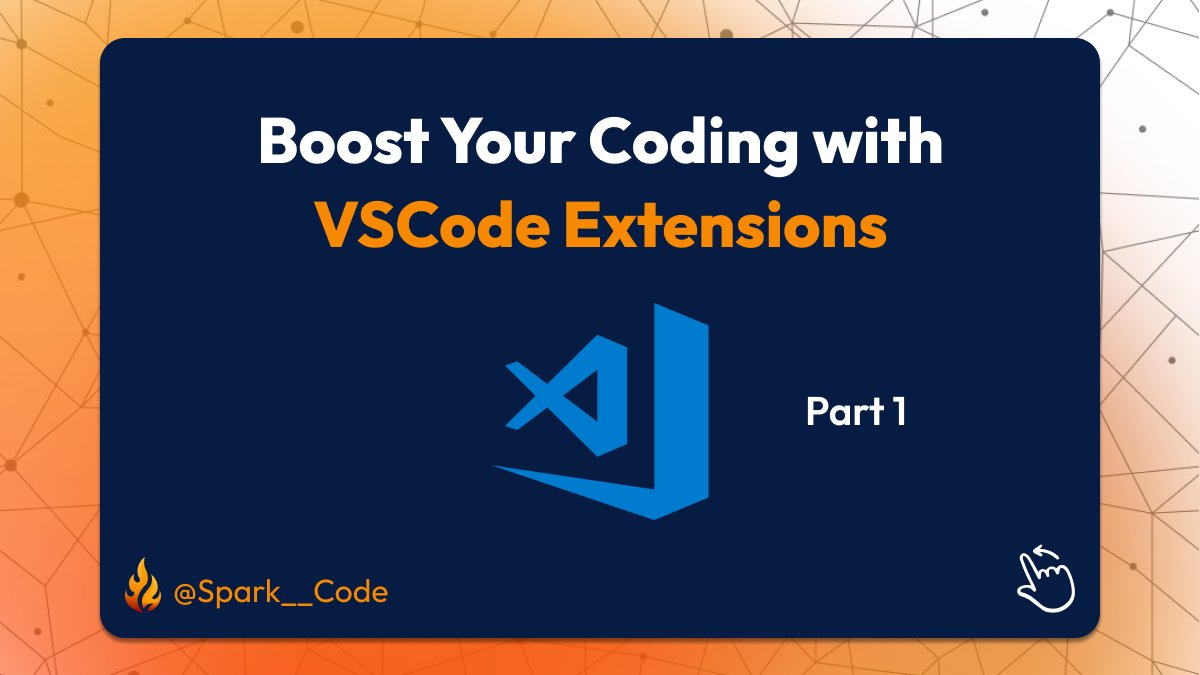 Boost Your Coding with VSCode Extensions

Part 1

@Spark__Code